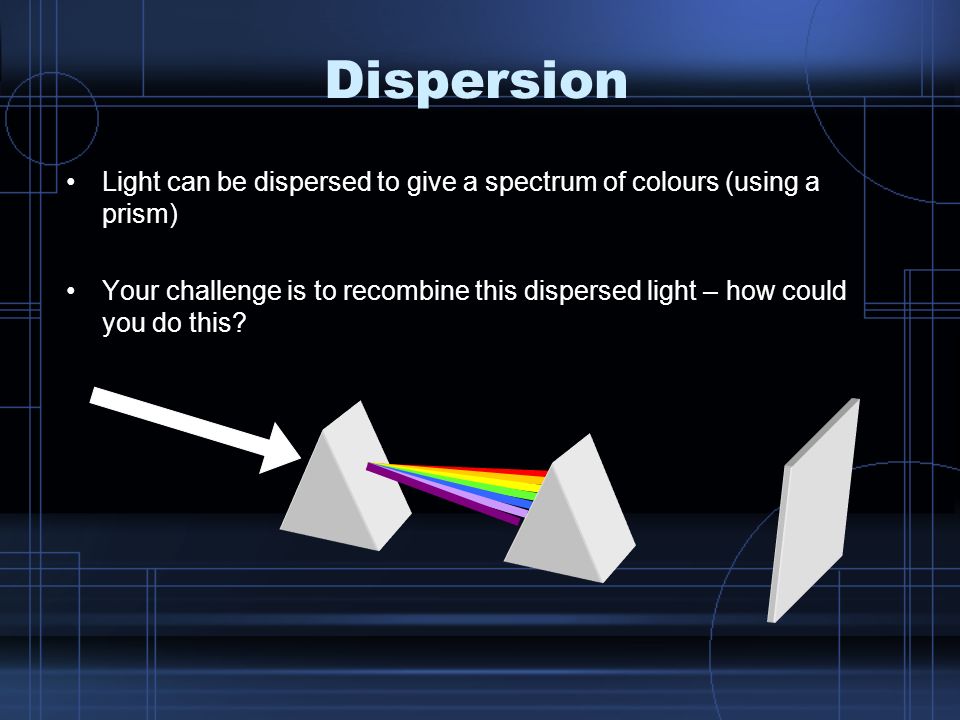 Dispersion

• Light can be dispersed to give a spectrum of colours (using a prism)

• Your challenge is to recombine this dispersed light – how could you do this?